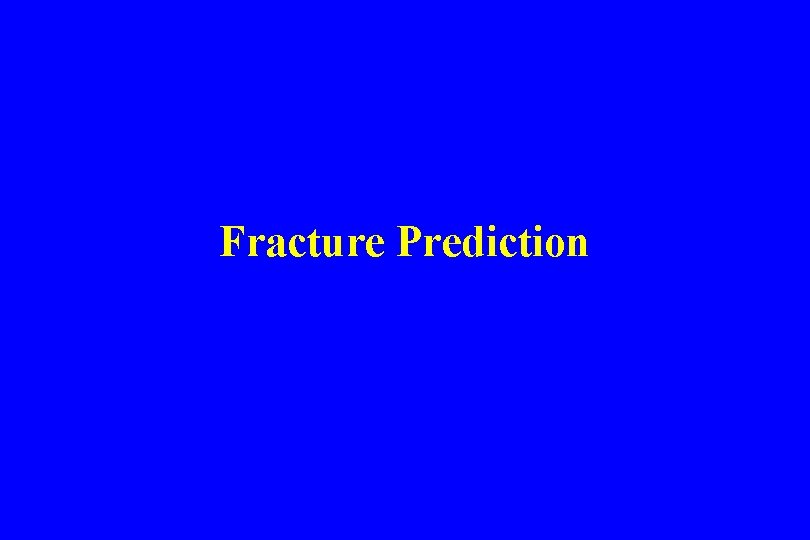 Fracture Prediction